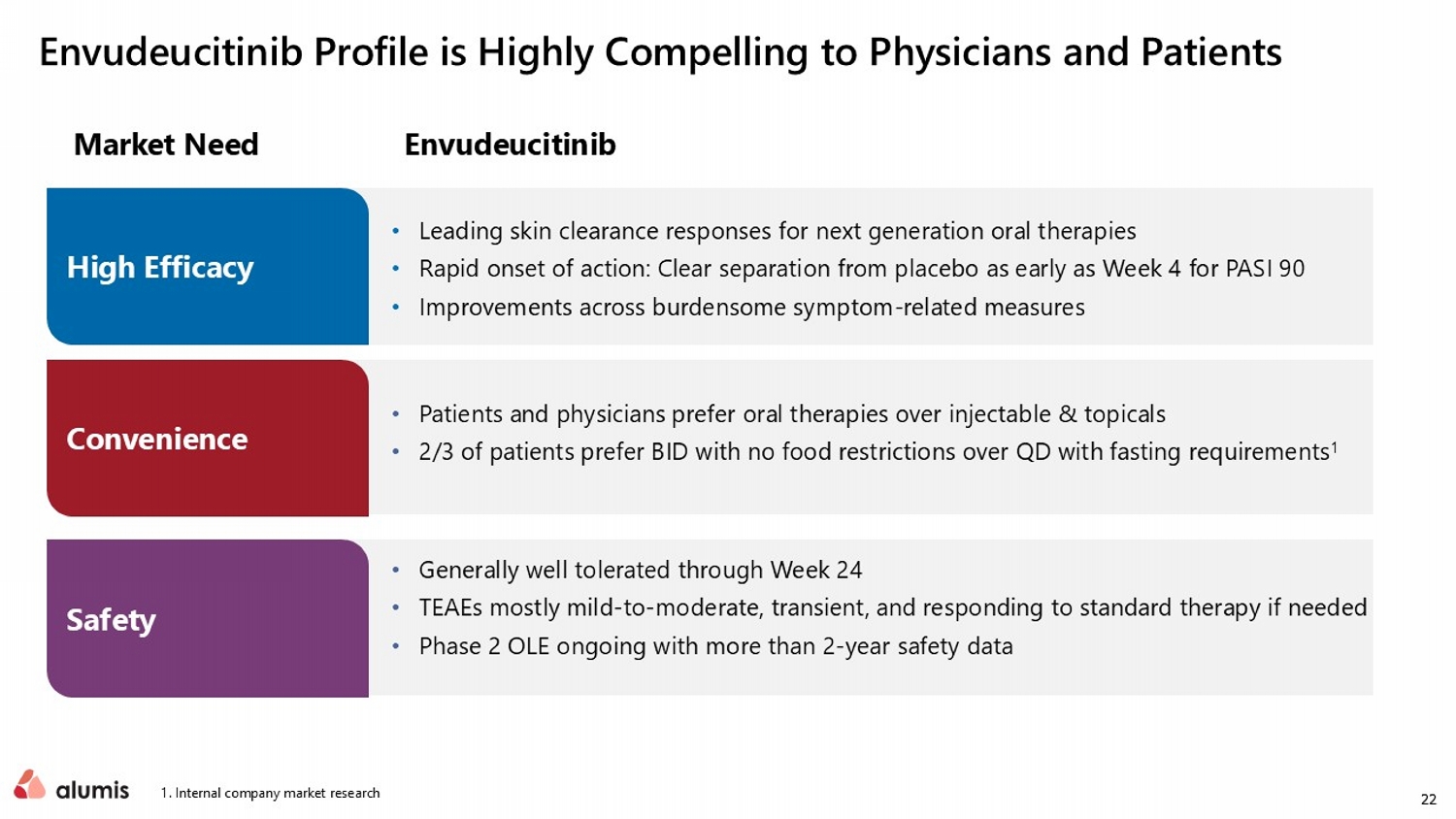 Envudeucitinib Profile is Highly Compelling to Physicians and Patients

Market Need

Envudeucitinib

High Efficacy

• Leading skin clearance responses for next generation oral therapies
• Rapid onset of action: Clear separation from placebo as early as Week 4 for PASI 90
• Improvements across burdensome symptom-related measures

Convenience

• Patients and physicians prefer oral therapies over injectable & topicals
• 2/3 of patients prefer BID with no food restrictions over QD with fasting requirements$^1$

Safety

• Generally well tolerated through Week 24
• TEAEs mostly mild-to-moderate, transient, and responding to standard therapy if needed
• Phase 2 OLE ongoing with more than 2-year safety data

alumis

1. Internal company market research

22